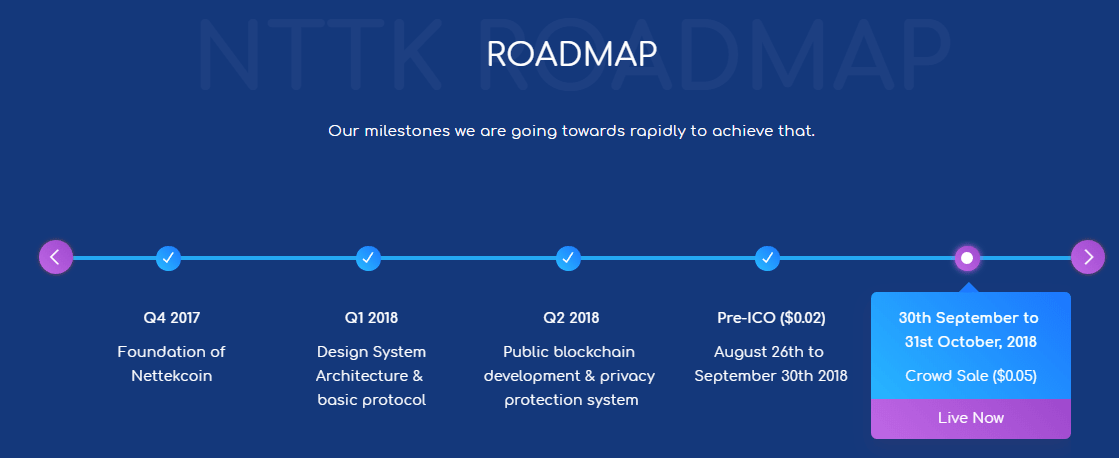 NTTK ROADMAP

ROADMAP

Our milestones we are going towards rapidly to achieve that.

Q4 2017
Foundation of Nettekcoin

Q1 2018
Design System Architecture & basic protocol

Q2 2018
Public blockchain development & privacy protection system

Pre-ICO ($0.02)
August 26th to September 30th 2018

30th September to 31st October, 2018
Crowd Sale ($0.05)
Live Now